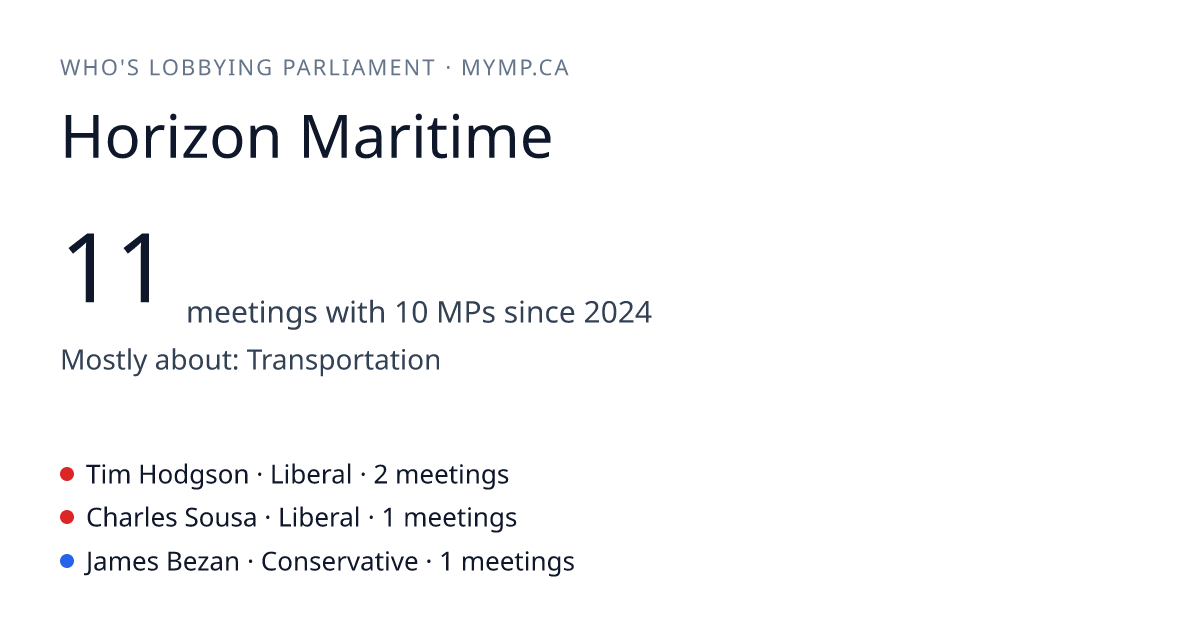 WHO'S LOBBYING PARLIAMENT · MYMP.CA

Horizon Maritime

11 meetings with 10 MPs since 2024

Mostly about: Transportation

Tim Hodgson · Liberal · 2 meetings
Charles Sousa · Liberal · 1 meetings
James Bezan · Conservative · 1 meetings